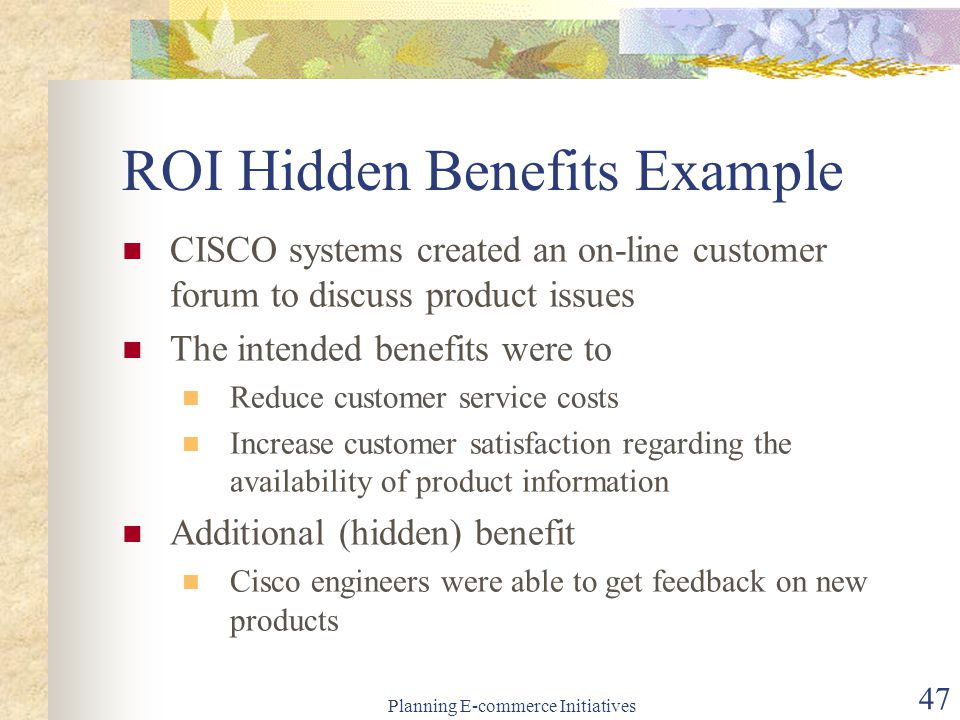 ROI Hidden Benefits Example

CISCO systems created an on-line customer forum to discuss product issues

The intended benefits were to

Reduce customer service costs

Increase customer satisfaction regarding the availability of product information

Additional (hidden) benefit

Cisco engineers were able to get feedback on new products

Planning E-commerce Initiatives

47